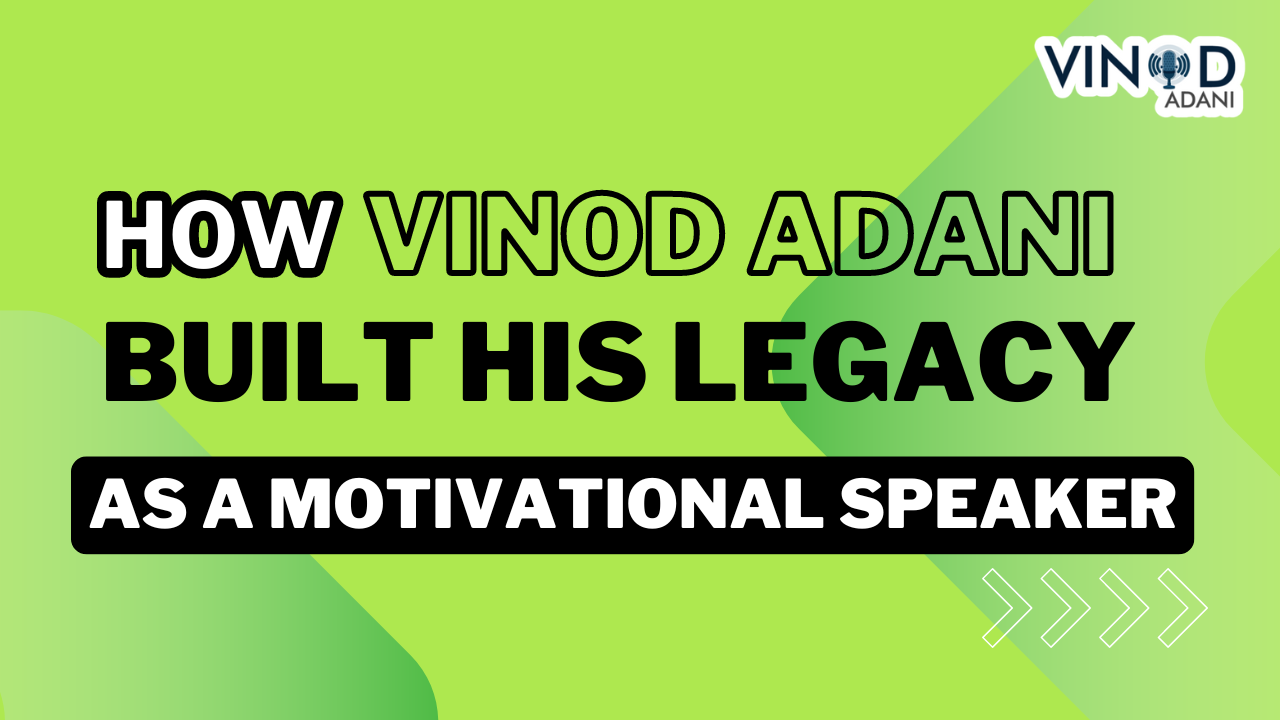 VINOD
ADANI

HOW VINOD ADANI BUILT HIS LEGACY

AS A MOTIVATIONAL SPEAKER